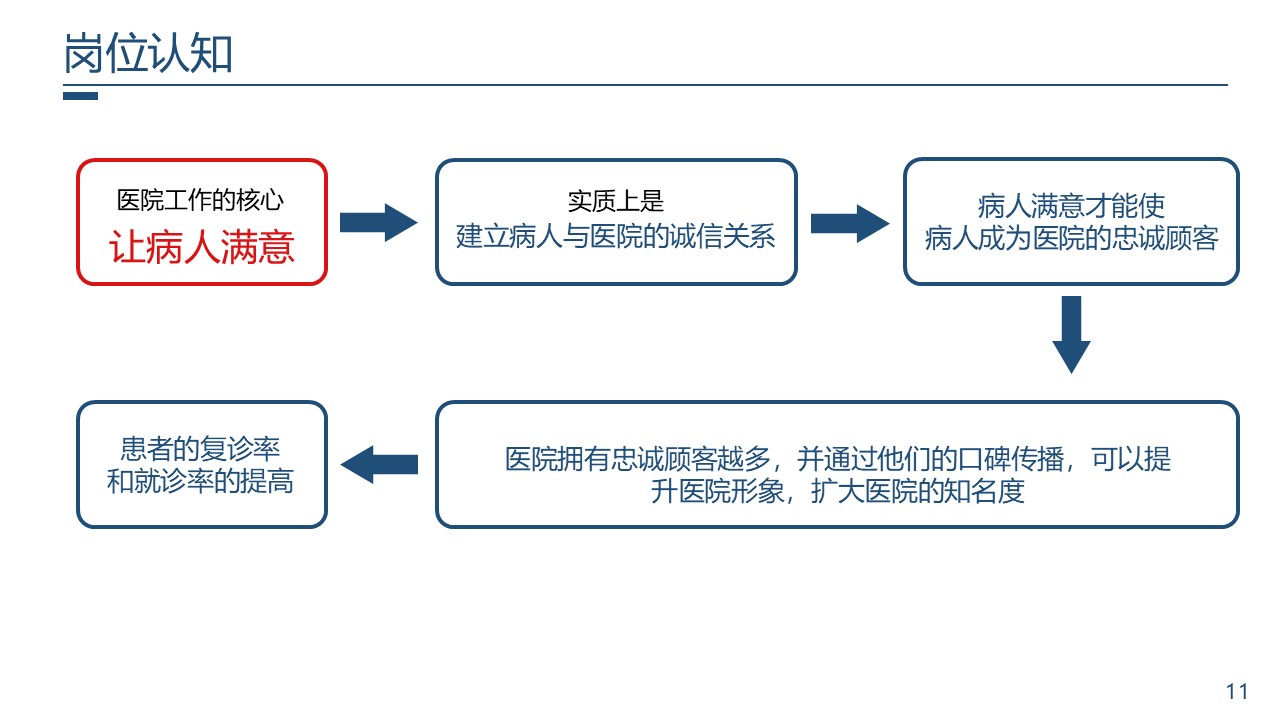 岗位认知

医院工作的核心
让病人满意

实质上是
建立病人与医院的诚信关系

病人满意才能使
病人成为医院的忠诚顾客

医院拥有忠诚顾客越多，并通过他们的口碑传播，可以提升医院形象，扩大医院的知名度

患者的复诊率
和就诊率的提高

11